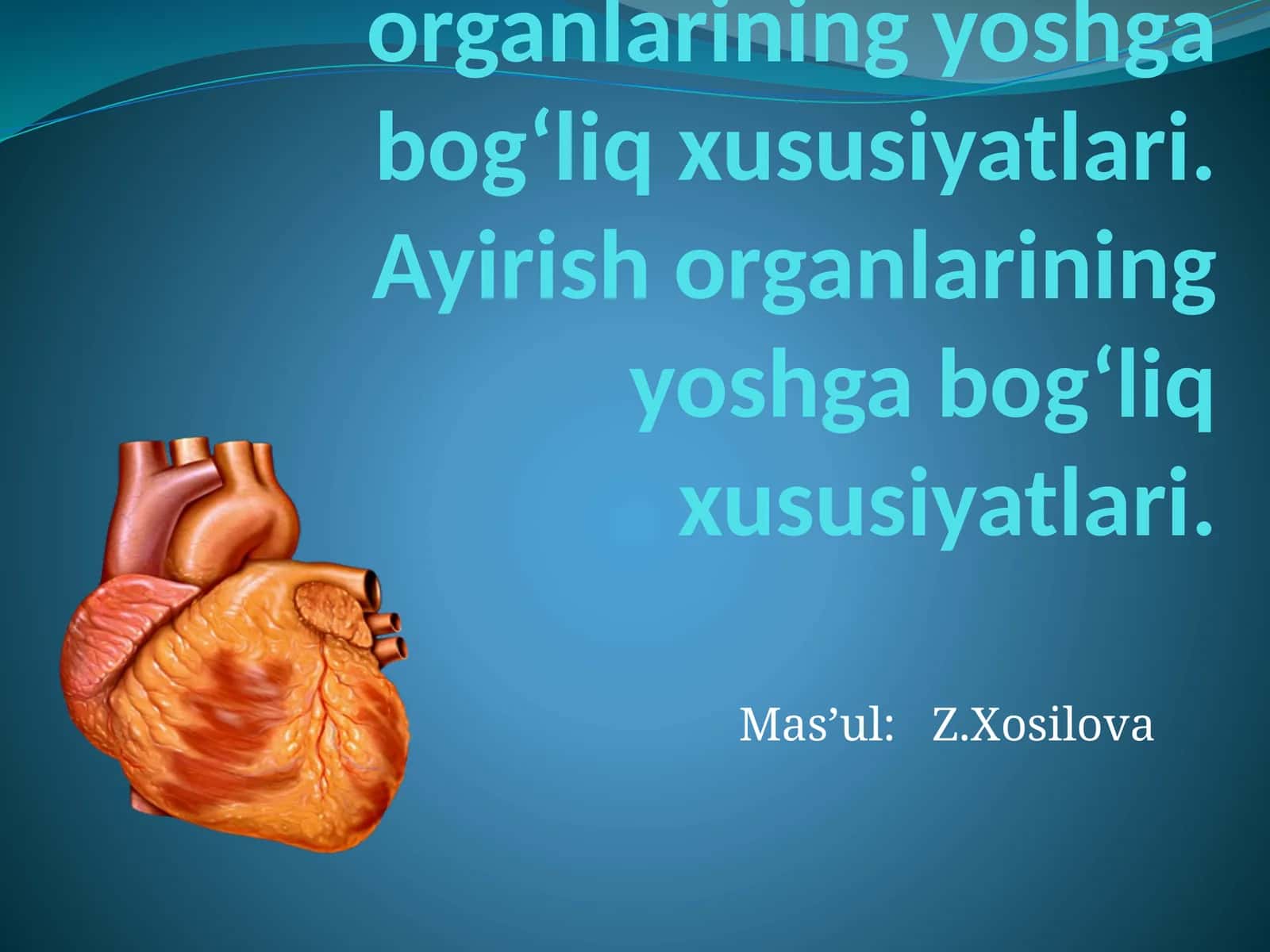 organlarining yoshga bog‘liq xususiyatlari. Ayirish organlarining yoshga bog‘liq xususiyatlari.

Mas’ul: Z.Xosilova